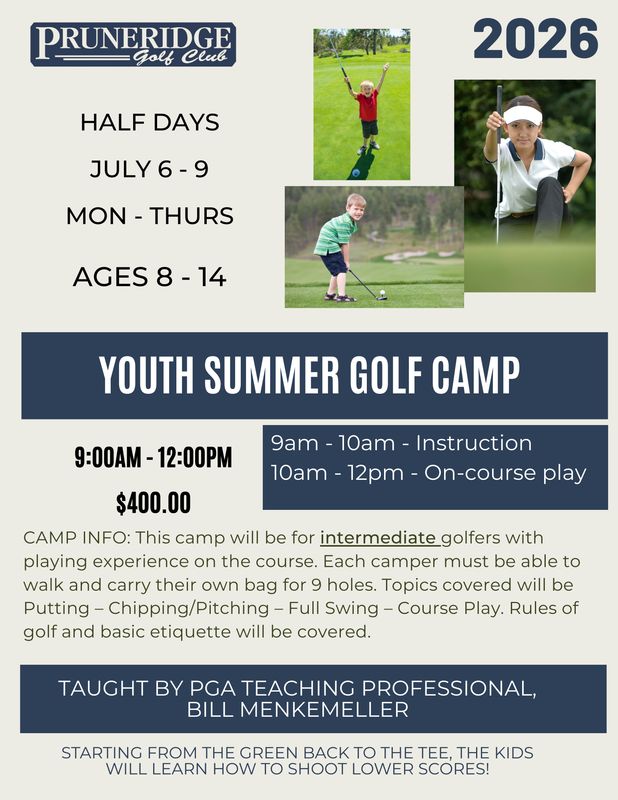 PRUNERIDGE
Golf Club

2026

HALF DAYS

JULY 6 - 9

MON - THURS

AGES 8 - 14

YOUTH SUMMER GOLF CAMP

9:00AM - 12:00PM

$400.00

9am - 10am - Instruction
10am - 12pm - On-course play

CAMP INFO: This camp will be for intermediate golfers with playing experience on the course. Each camper must be able to walk and carry their own bag for 9 holes. Topics covered will be Putting – Chipping/Pitching – Full Swing – Course Play. Rules of golf and basic etiquette will be covered.

TAUGHT BY PGA TEACHING PROFESSIONAL, BILL MENKEMELLER

STARTING FROM THE GREEN BACK TO THE TEE, THE KIDS WILL LEARN HOW TO SHOOT LOWER SCORES!